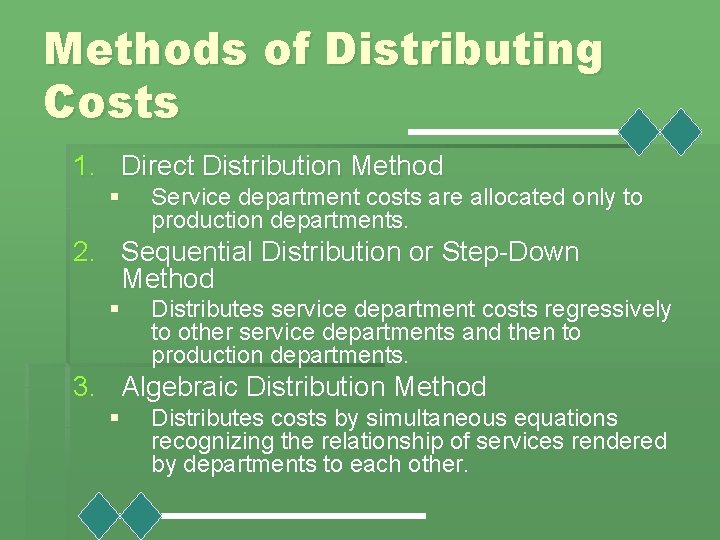 Methods of Distributing Costs

1. Direct Distribution Method
   ▪ Service department costs are allocated only to production departments.
2. Sequential Distribution or Step-Down Method
   ▪ Distributes service department costs regressively to other service departments and then to production departments.
3. Algebraic Distribution Method
   ▪ Distributes costs by simultaneous equations recognizing the relationship of services rendered by departments to each other.